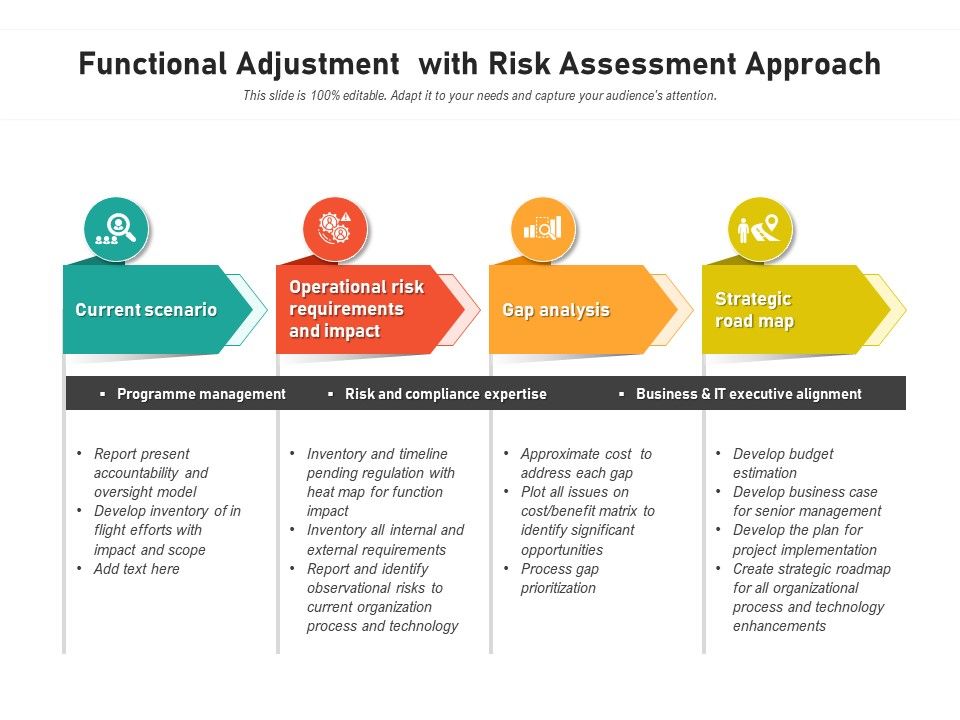 Functional Adjustment with Risk Assessment Approach

This slide is 100% editable. Adapt it to your needs and capture your audience's attention.

Current scenario

Operational risk requirements and impact

Gap analysis

Strategic road map

▪ Programme management ▪ Risk and compliance expertise ▪ Business & IT executive alignment

• Report present accountability and oversight model
• Develop inventory of in flight efforts with impact and scope
• Add text here

• Inventory and timeline pending regulation with heat map for function impact
• Inventory all internal and external requirements
• Report and identify observational risks to current organization process and technology

• Approximate cost to address each gap
• Plot all issues on cost/benefit matrix to identify significant opportunities
• Process gap prioritization

• Develop budget estimation
• Develop business case for senior management
• Develop the plan for project implementation
• Create strategic roadmap for all organizational process and technology enhancements